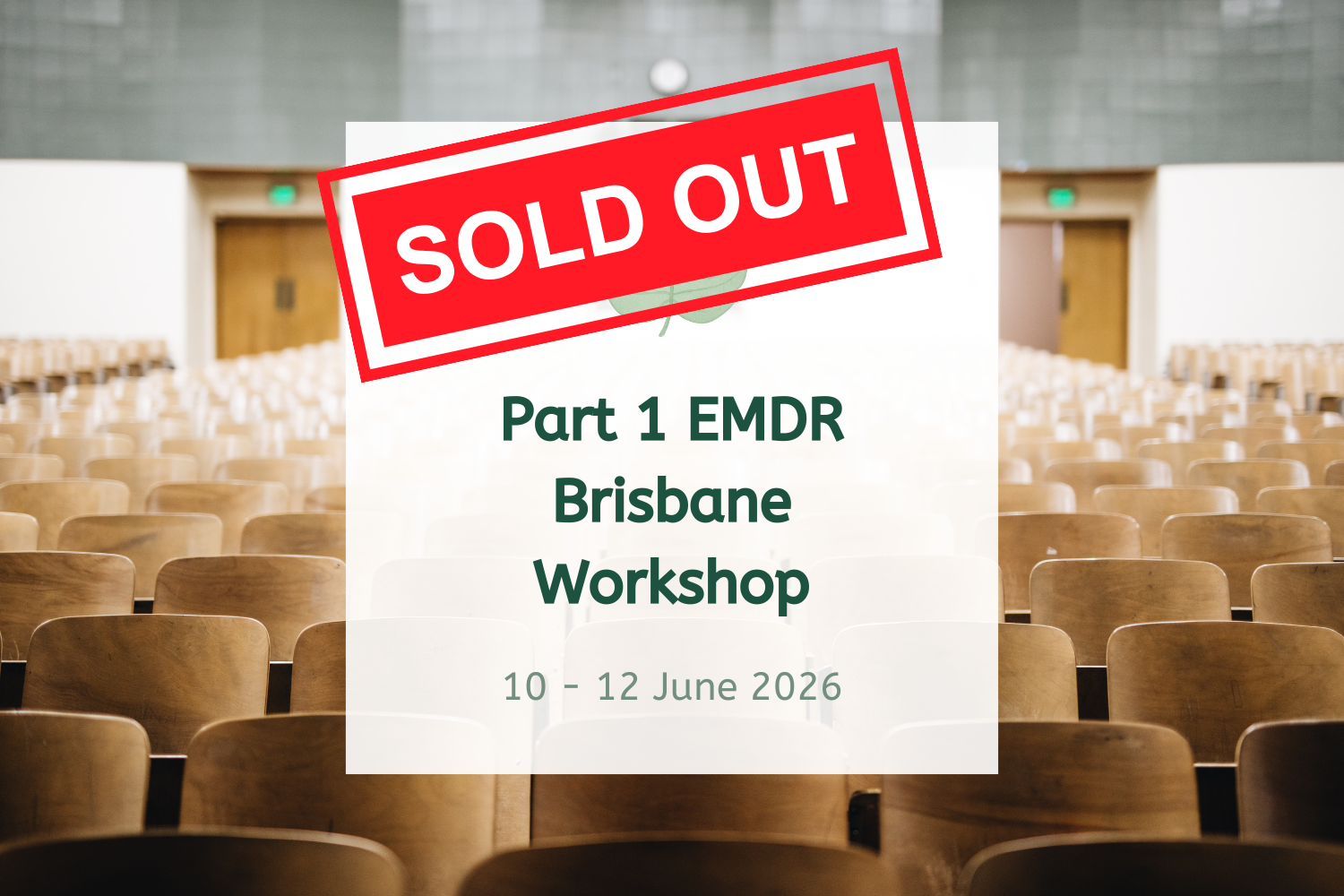 SOLD OUT

Part 1 EMDR Brisbane Workshop

10 - 12 June 2026